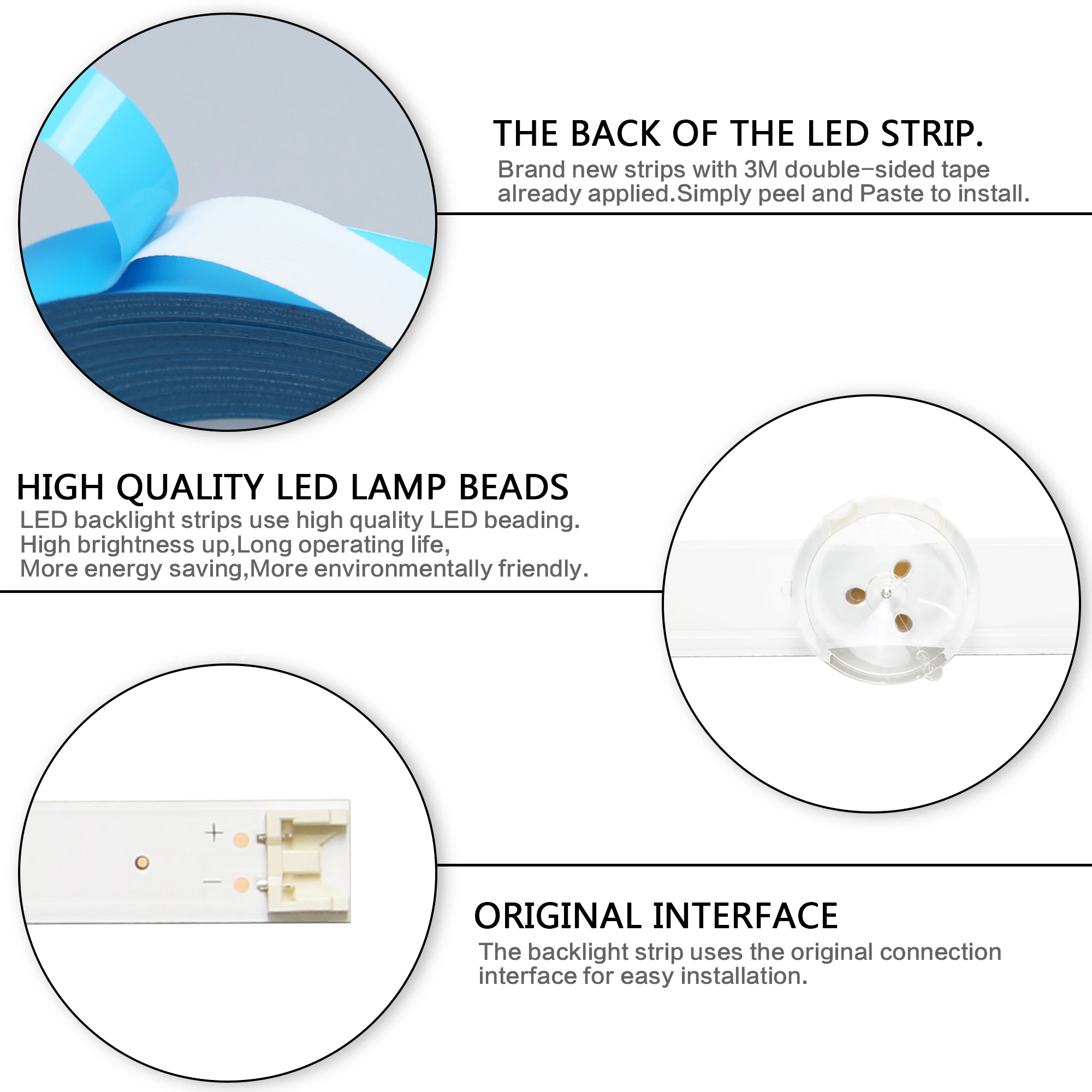 THE BACK OF THE LED STRIP.
Brand new strips with 3M double-sided tape already applied.Simply peel and Paste to install.

HIGH QUALITY LED LAMP BEADS
LED backlight strips use high quality LED beading.
High brightness up,Long operating life,
More energy saving,More environmentally friendly.

+
−

ORIGINAL INTERFACE
The backlight strip uses the original connection interface for easy installation.